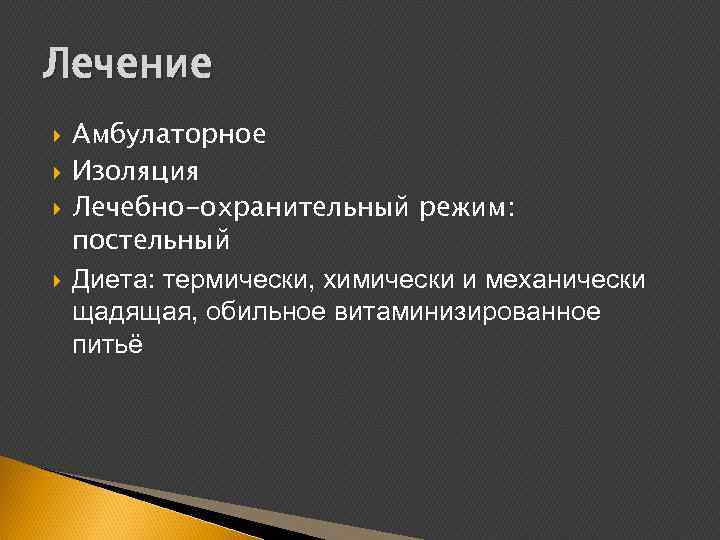 Лечение

Амбулаторное

Изоляция

Лечебно-охранительный режим: постельный

Диета: термически, химически и механически щадящая, обильное витаминизированное питьё